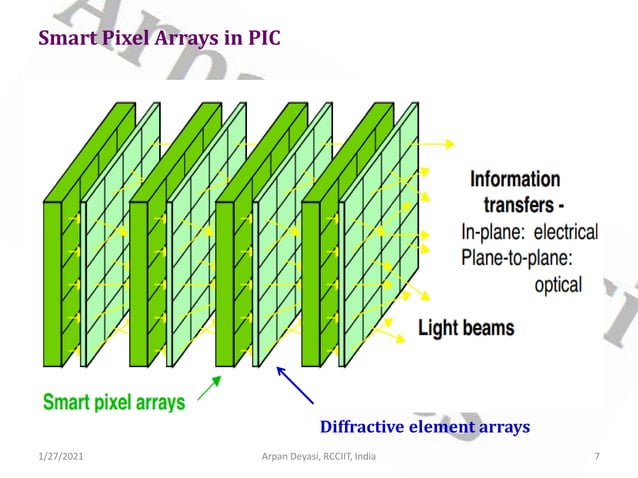 Smart Pixel Arrays in PIC

Information transfers -
In-plane: electrical
Plane-to-plane: optical

Light beams

Smart pixel arrays

Diffractive element arrays

1/27/2021

Arpan Deyasi, RCCIIT, India

7